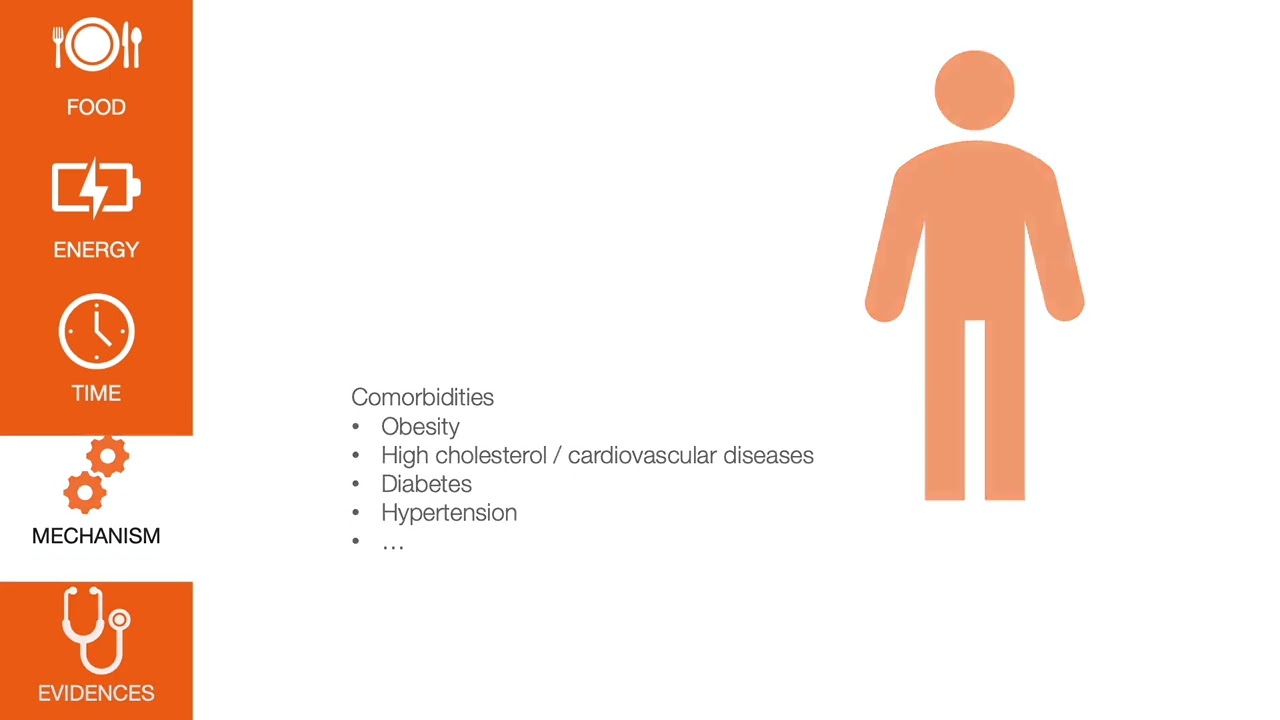 FOOD

ENERGY

TIME

MECHANISM

EVIDENCES

Comorbidities
• Obesity
• High cholesterol / cardiovascular diseases
• Diabetes
• Hypertension
• …